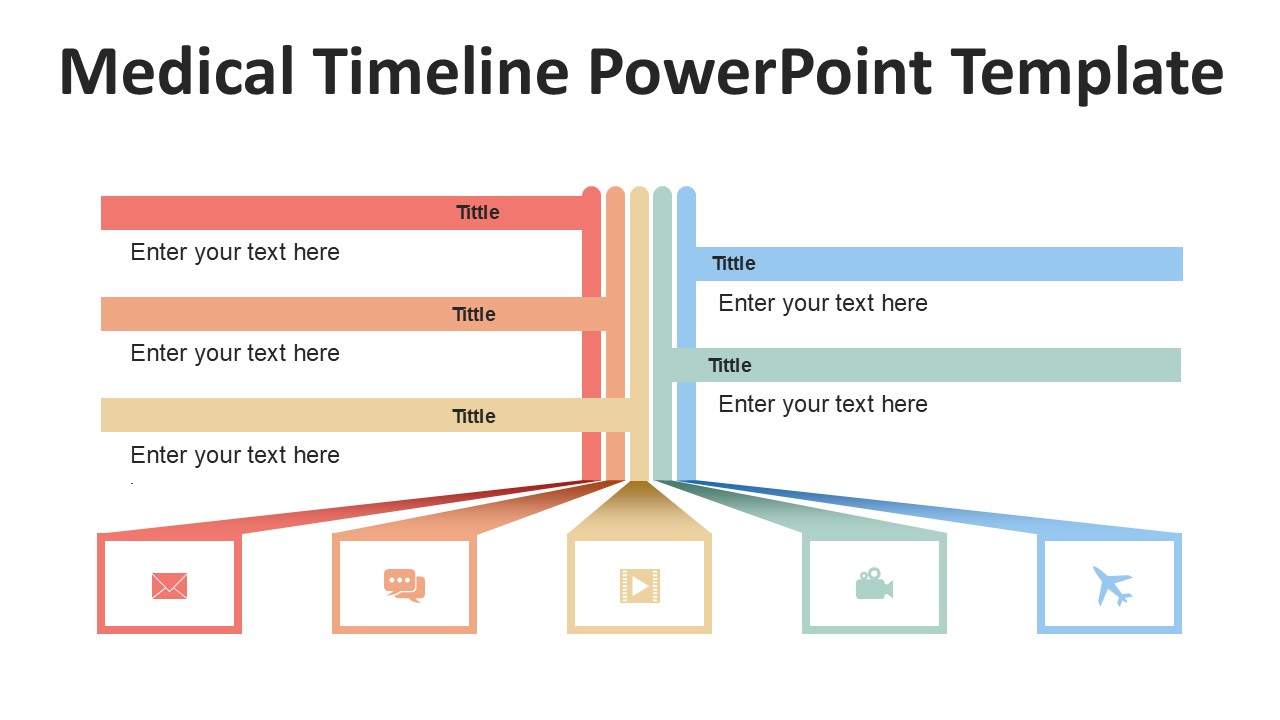 Medical Timeline PowerPoint Template

Tittle

Enter your text here

Tittle

Enter your text here

Tittle

Enter your text here

Tittle

Enter your text here

Tittle

Enter your text here